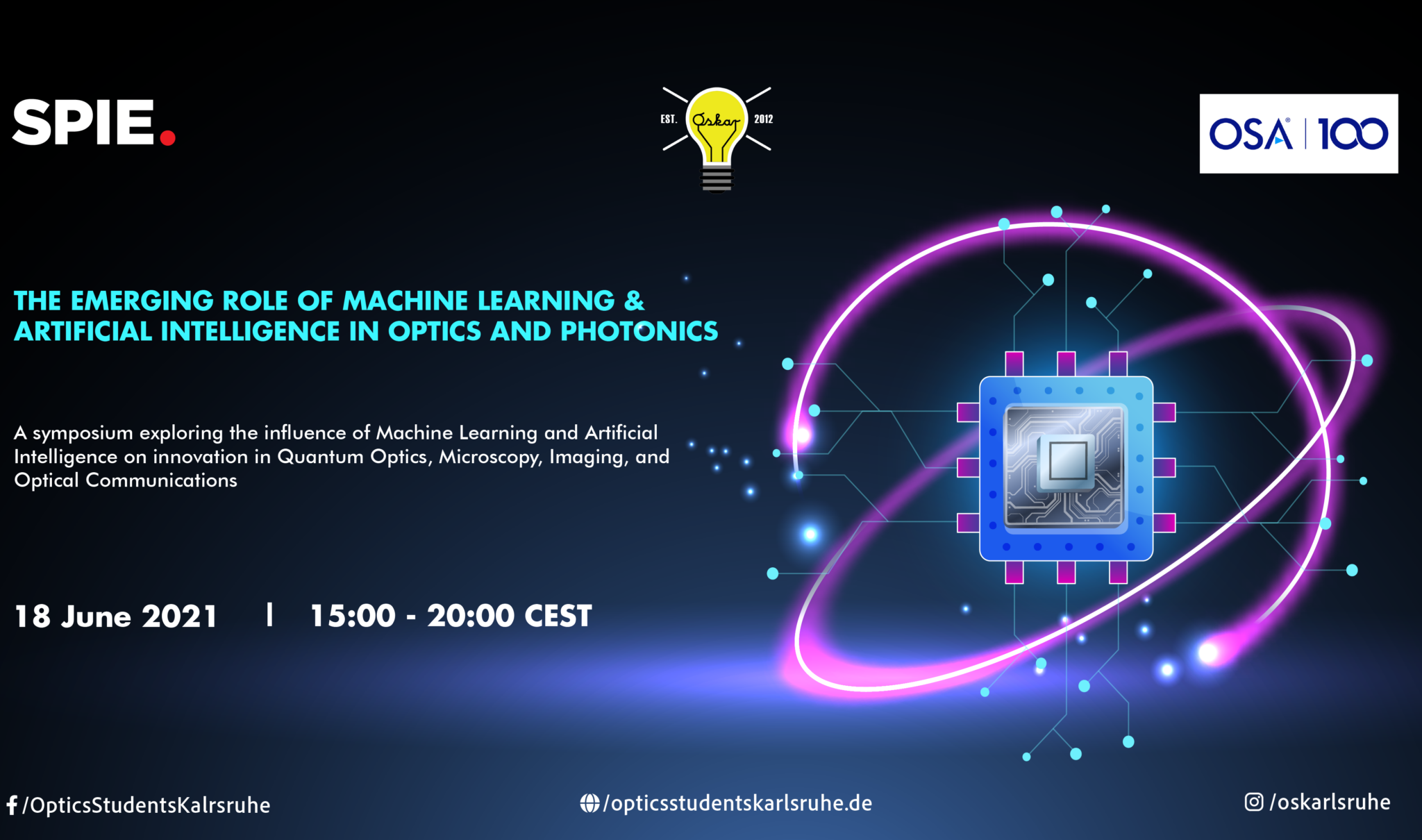 SPIE.

EST. Oskar 2012

OSA | 100

THE EMERGING ROLE OF MACHINE LEARNING & ARTIFICIAL INTELLIGENCE IN OPTICS AND PHOTONICS

A symposium exploring the influence of Machine Learning and Artificial Intelligence on innovation in Quantum Optics, Microscopy, Imaging, and Optical Communications

18 June 2021 | 15:00 - 20:00 CEST

/OpticsStudentsKalrsruhe

/opticsstudentskarlsruhe.de

/oskarlsruhe